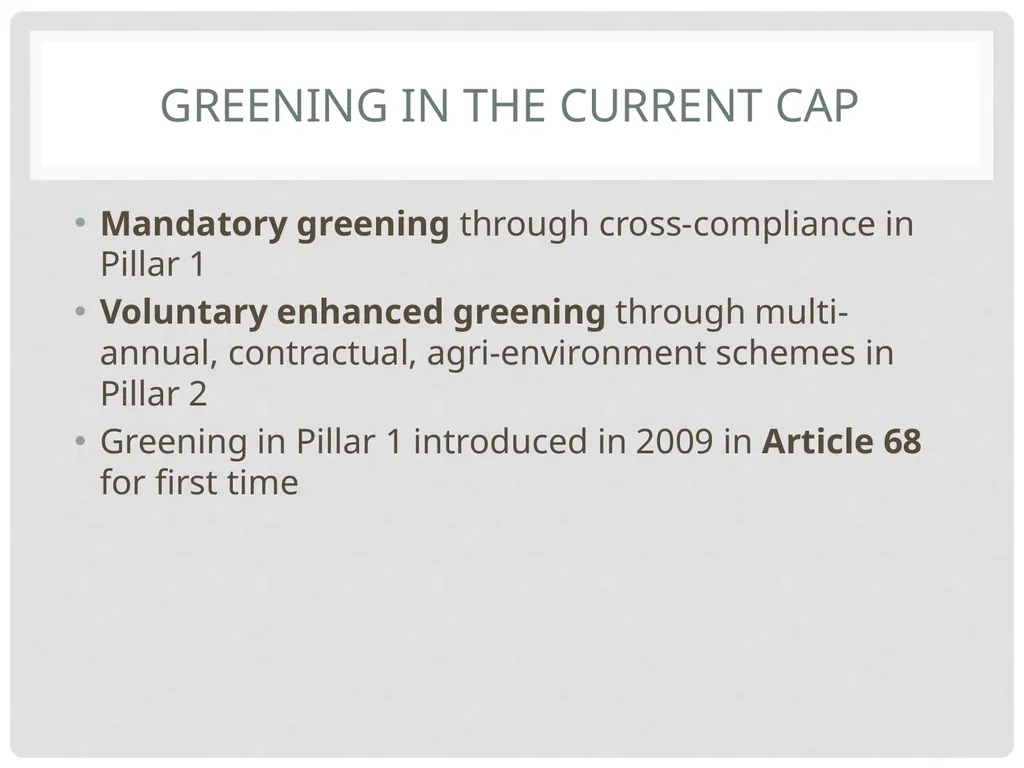 GREENING IN THE CURRENT CAP

• Mandatory greening through cross-compliance in Pillar 1
• Voluntary enhanced greening through multi-annual, contractual, agri-environment schemes in Pillar 2
• Greening in Pillar 1 introduced in 2009 in Article 68 for first time